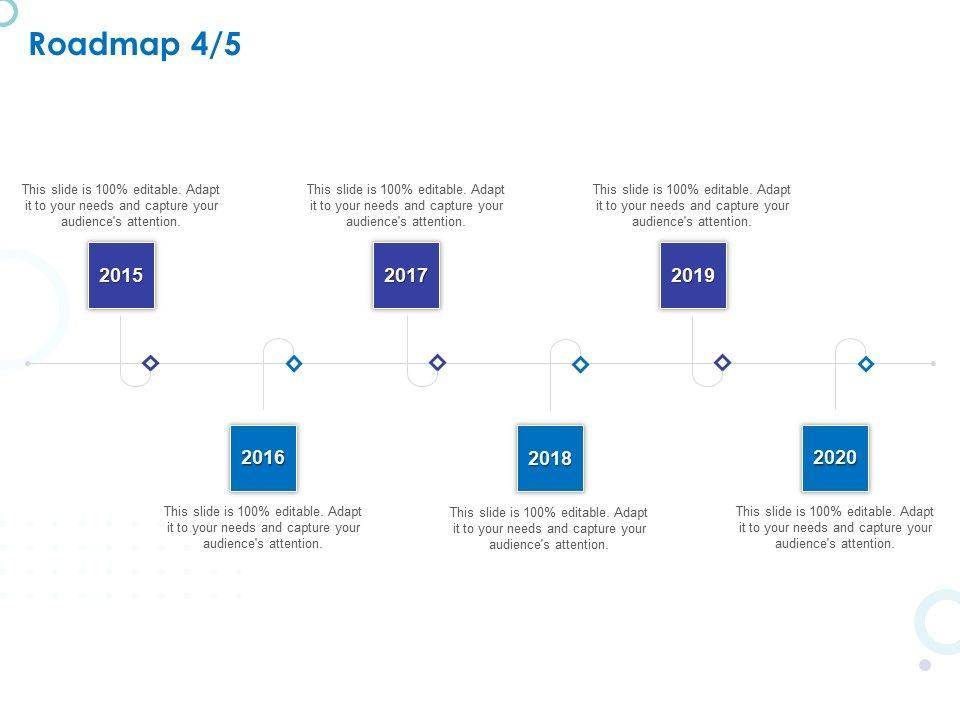 Roadmap 4/5

This slide is 100% editable. Adapt it to your needs and capture your audience's attention.

2015

This slide is 100% editable. Adapt it to your needs and capture your audience's attention.

2017

This slide is 100% editable. Adapt it to your needs and capture your audience's attention.

2019

2016

This slide is 100% editable. Adapt it to your needs and capture your audience's attention.

2018

This slide is 100% editable. Adapt it to your needs and capture your audience's attention.

2020

This slide is 100% editable. Adapt it to your needs and capture your audience's attention.